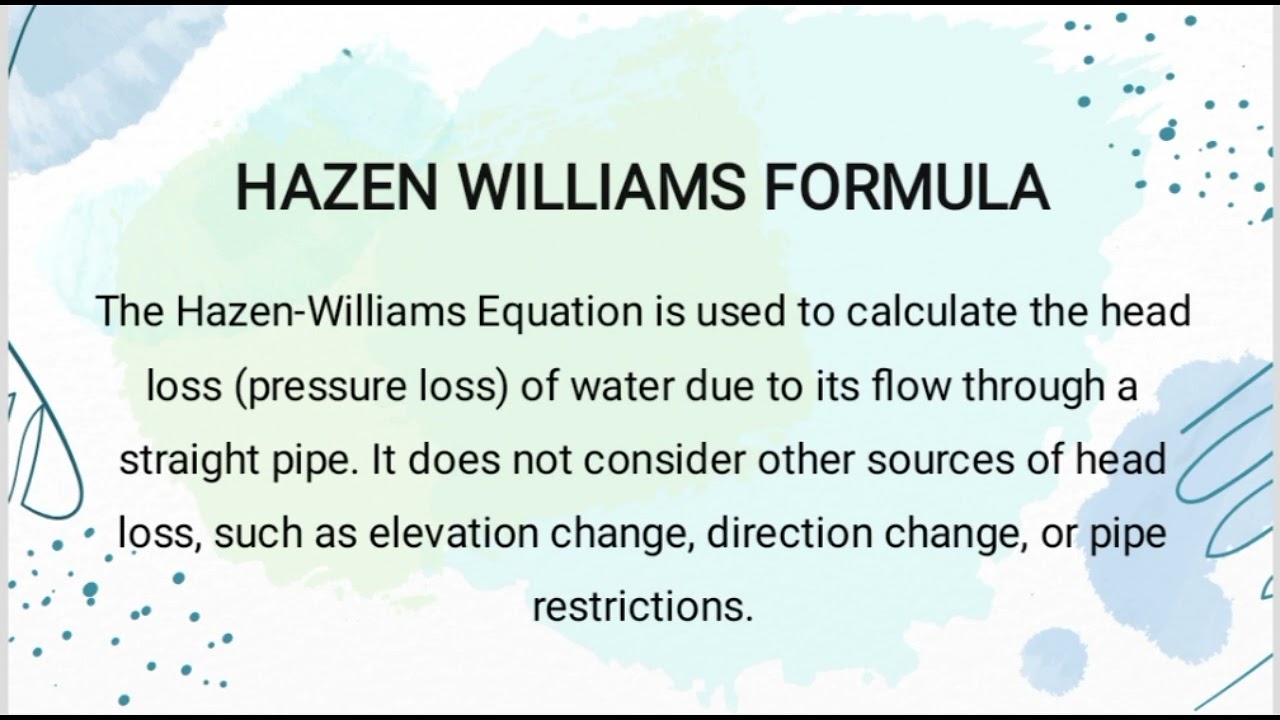 HAZEN WILLIAMS FORMULA

The Hazen-Williams Equation is used to calculate the head loss (pressure loss) of water due to its flow through a straight pipe. It does not consider other sources of head loss, such as elevation change, direction change, or pipe restrictions.